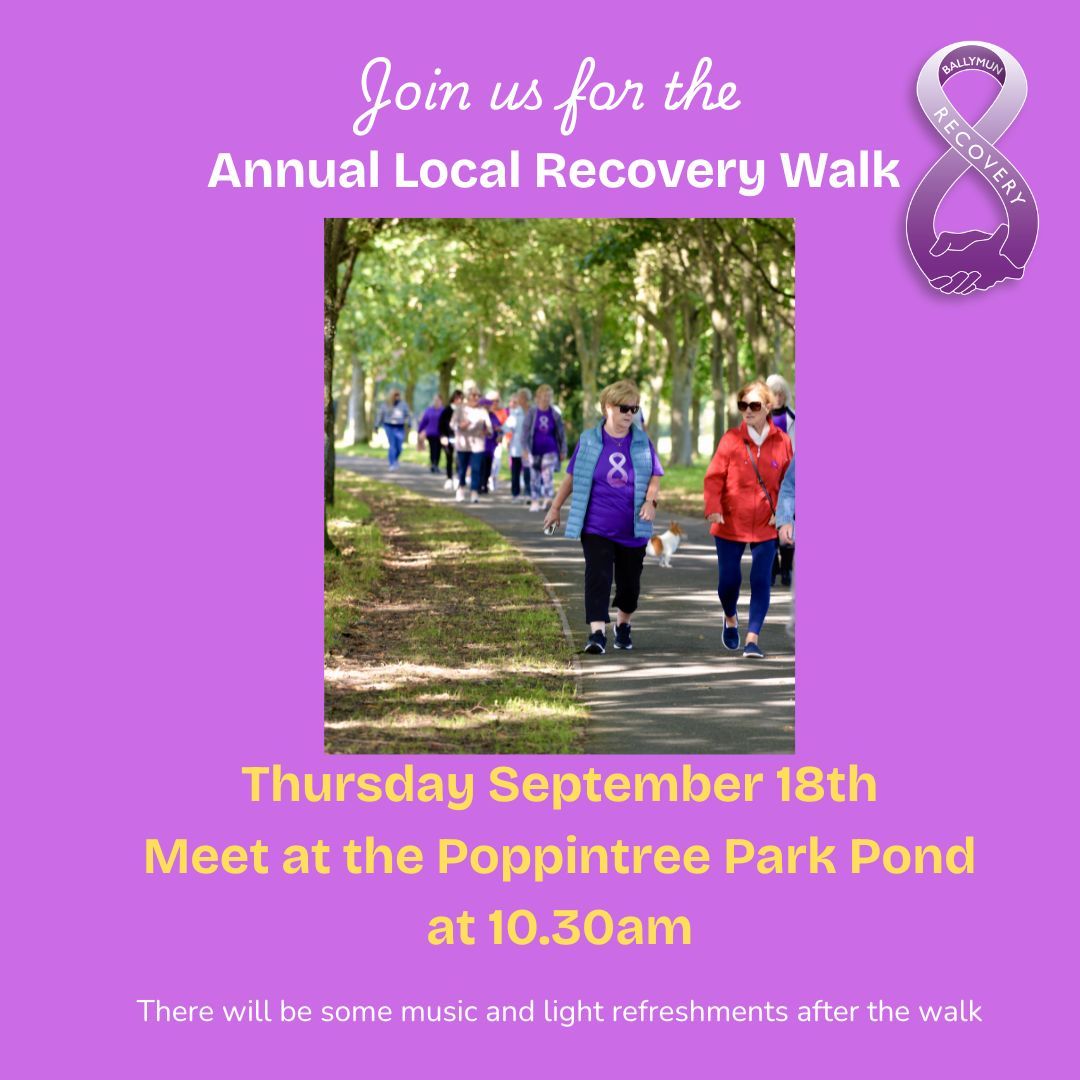 Join us for the
Annual Local Recovery Walk

BALLYMUN
RECOVERY

Thursday September 18th
Meet at the Poppintree Park Pond
at 10.30am

There will be some music and light refreshments after the walk